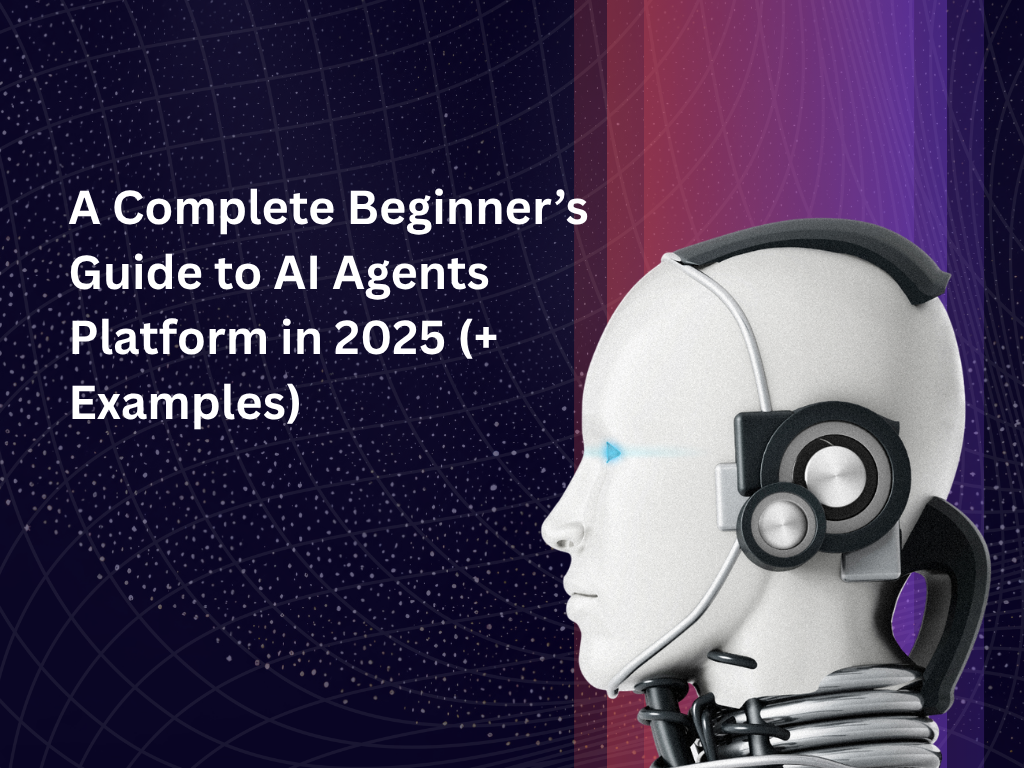 A Complete Beginner’s Guide to AI Agents Platform in 2025 (+ Examples)